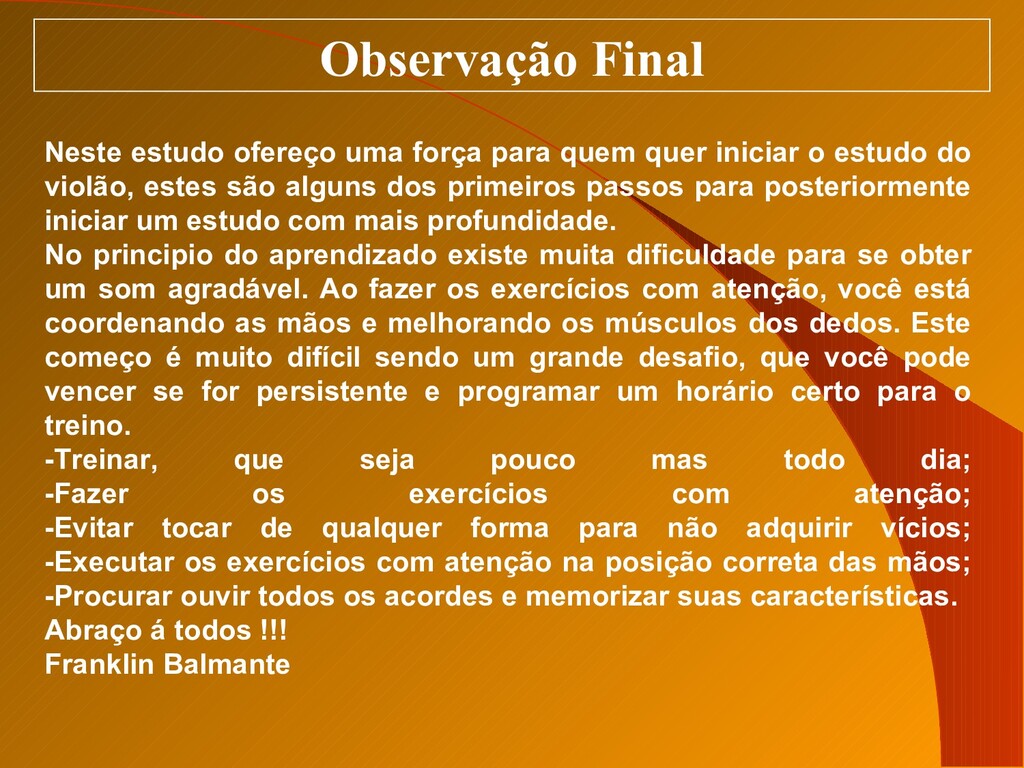 Observação Final

Neste estudo ofereço uma força para quem quer iniciar o estudo do violão, estes são alguns dos primeiros passos para posteriormente iniciar um estudo com mais profundidade.
No principio do aprendizado existe muita dificuldade para se obter um som agradável. Ao fazer os exercícios com atenção, você está coordenando as mãos e melhorando os músculos dos dedos. Este começo é muito difícil sendo um grande desafio, que você pode vencer se for persistente e programar um horário certo para o treino.
-Treinar, que seja pouco mas todo dia;
-Fazer os exercícios com atenção;
-Evitar tocar de qualquer forma para não adquirir vícios;
-Executar os exercícios com atenção na posição correta das mãos;
-Procurar ouvir todos os acordes e memorizar suas características.
Abraço á todos !!!
Franklin Balmante